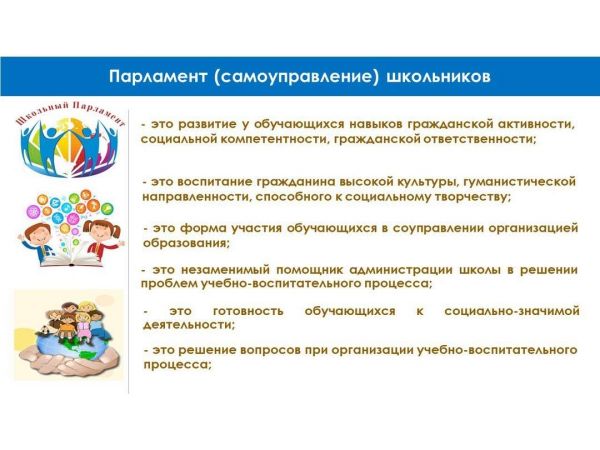 Парламент (самоуправление) школьников

Школьный Парламент

- это развитие у обучающихся навыков гражданской активности, социальной компетентности, гражданской ответственности;

- это воспитание гражданина высокой культуры, гуманистической направленности, способного к социальному творчеству;

- это форма участия обучающихся в соуправлении организацией образования;

- это незаменимый помощник администрации школы в решении проблем учебно-воспитательного процесса;

- это готовность обучающихся к социально-значимой деятельности;

- это решение вопросов при организации учебно-воспитательного процесса;